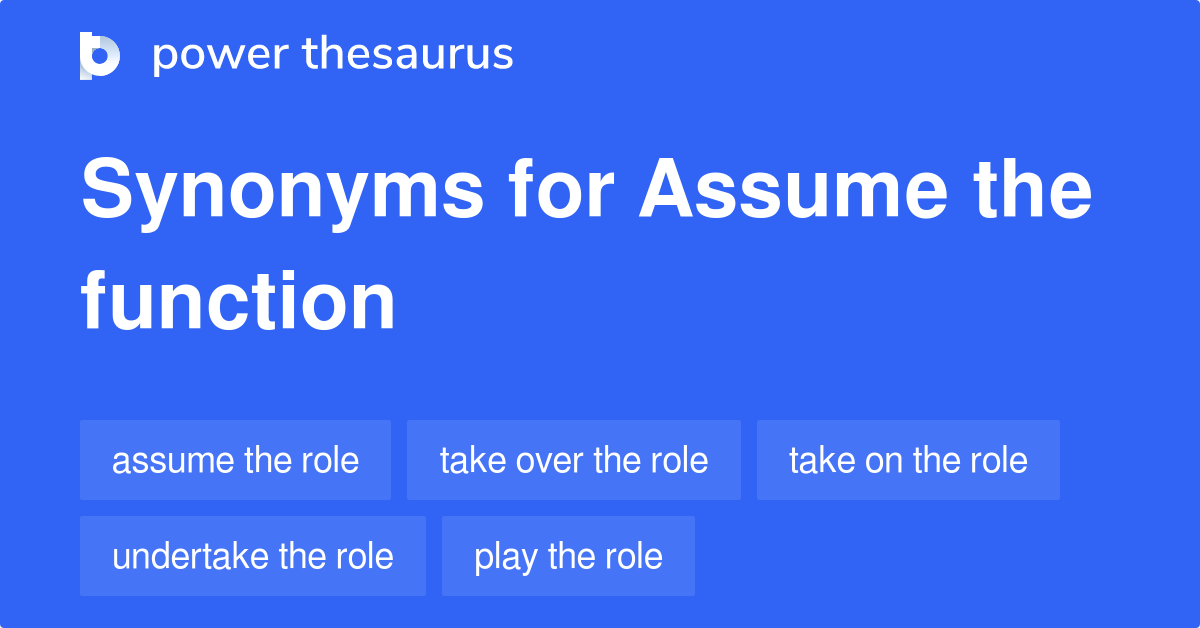 power thesaurus

Synonyms for Assume the function

assume the role
take over the role
take on the role
undertake the role
play the role